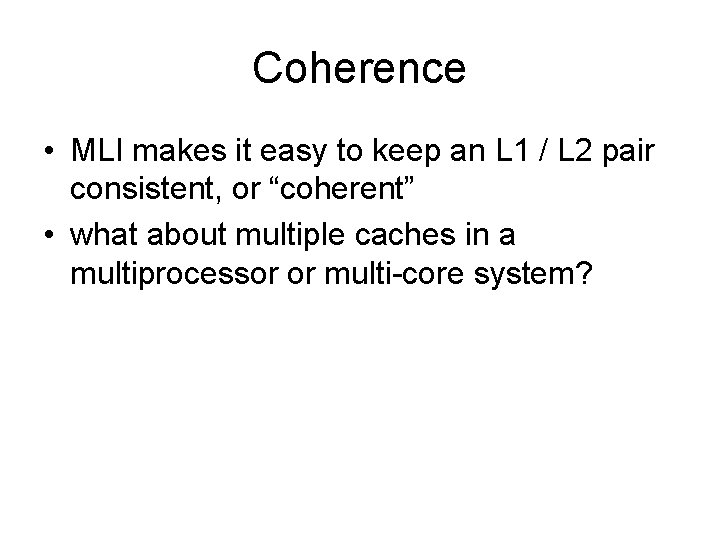 Coherence

• MLI makes it easy to keep an L1 / L2 pair consistent, or “coherent”
• what about multiple caches in a multiprocessor or multi-core system?